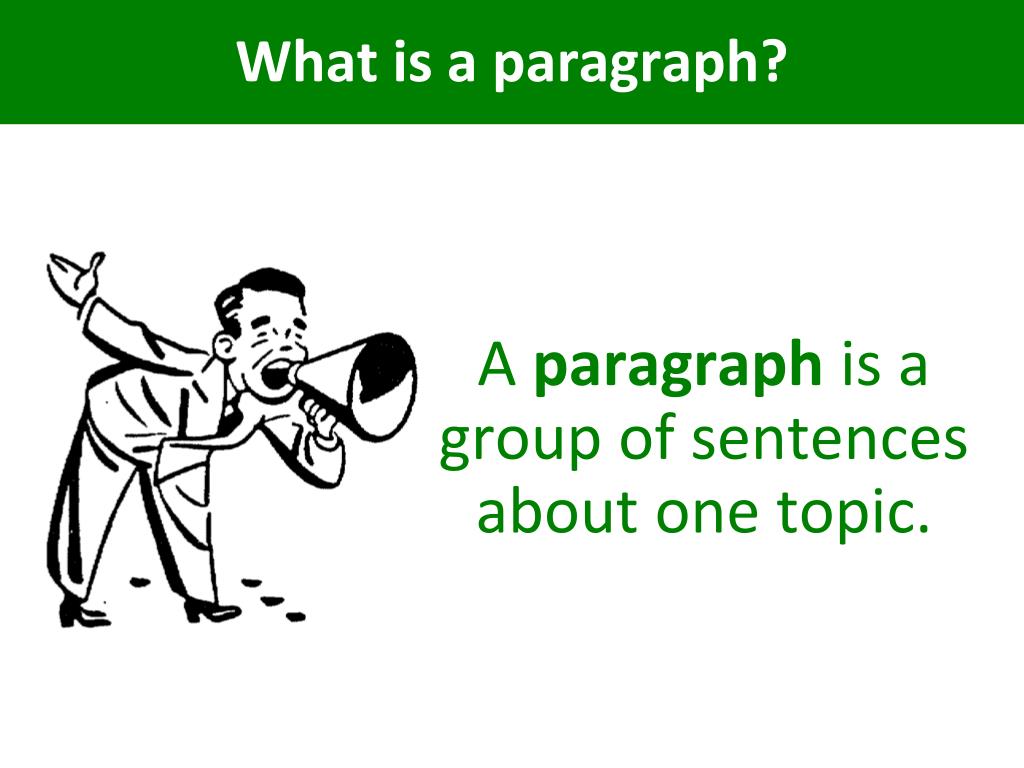 What is a paragraph?

A paragraph is a group of sentences about one topic.